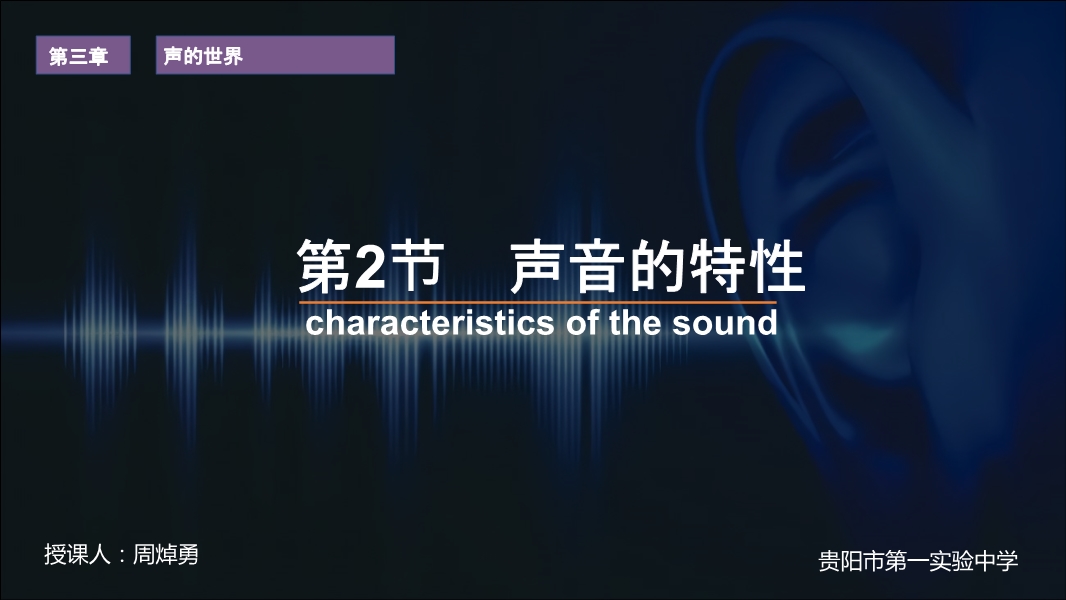 第三章

声的世界

第2节　声音的特性

characteristics of the sound

授课人：周焯勇

贵阳市第一实验中学